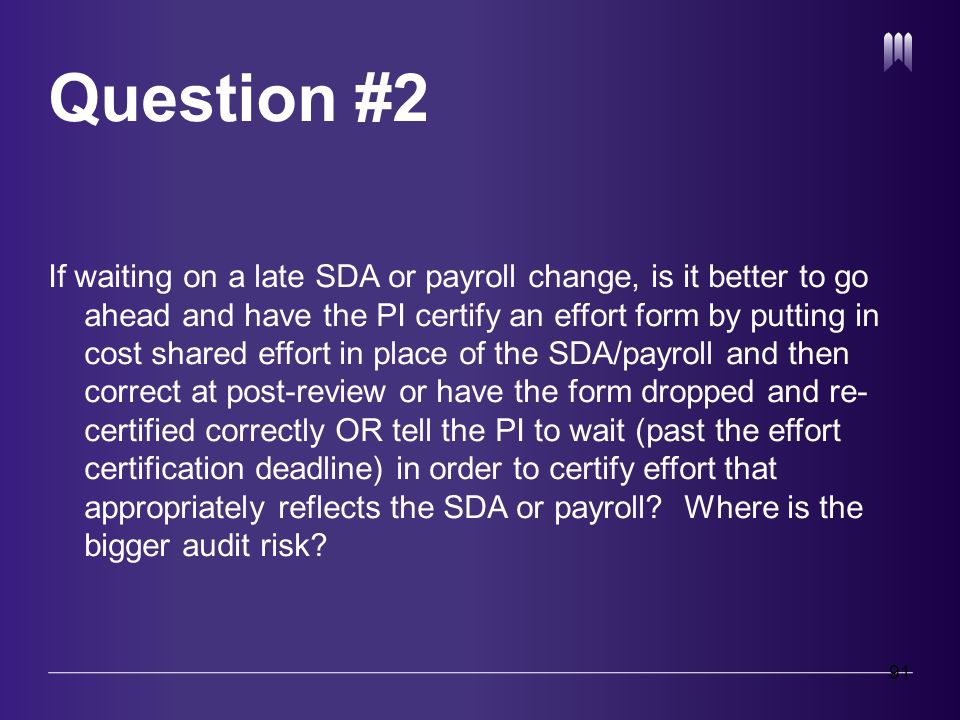 Question #2

If waiting on a late SDA or payroll change, is it better to go ahead and have the PI certify an effort form by putting in cost shared effort in place of the SDA/payroll and then correct at post-review or have the form dropped and re-certified correctly OR tell the PI to wait (past the effort certification deadline) in order to certify effort that appropriately reflects the SDA or payroll? Where is the bigger audit risk?

91